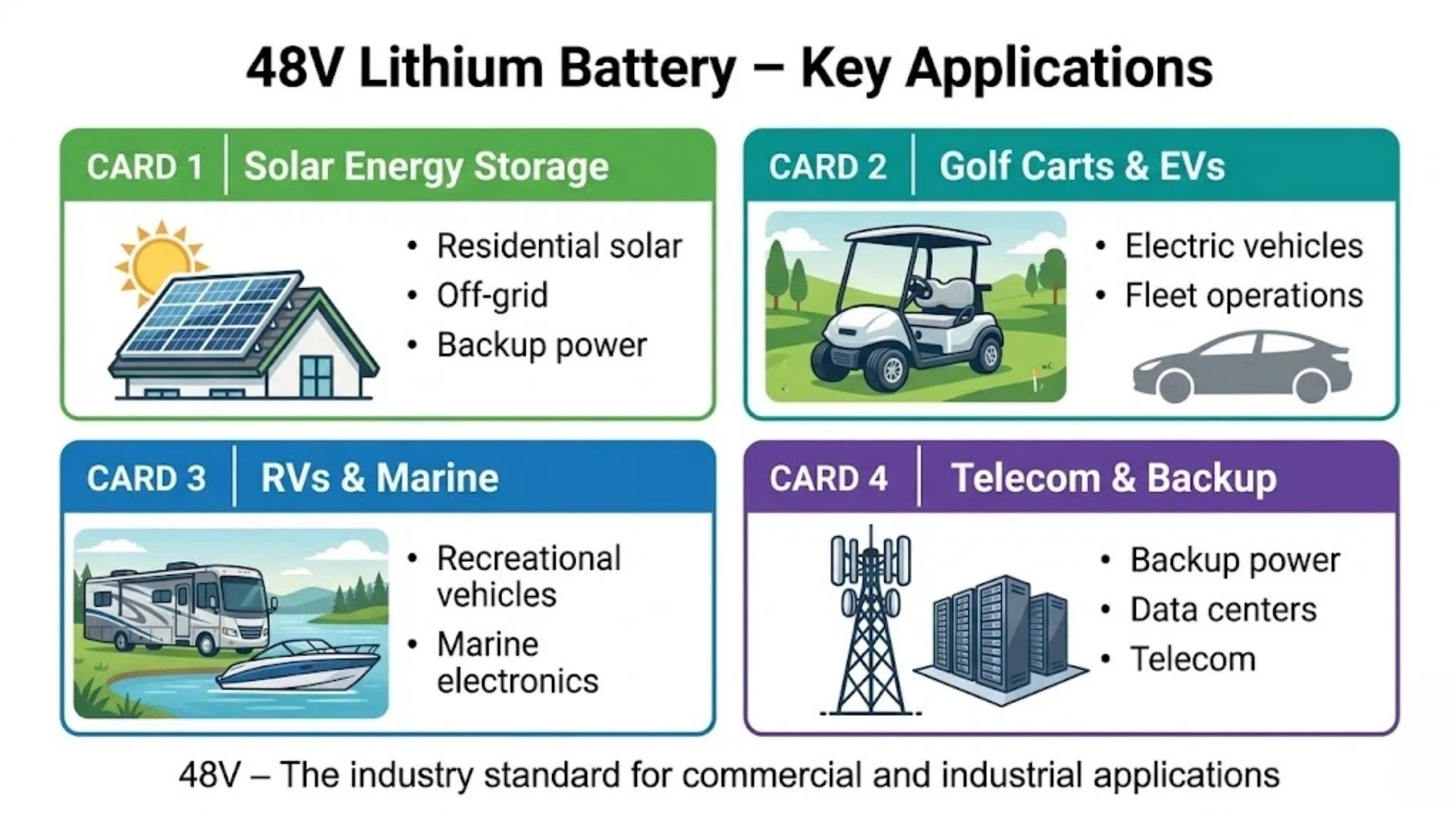 48V Lithium Battery – Key Applications

CARD 1 | Solar Energy Storage

• Residential solar
• Off-grid
• Backup power

CARD 2 | Golf Carts & EVs

• Electric vehicles
• Fleet operations

CARD 3 | RVs & Marine

• Recreational vehicles
• Marine electronics

CARD 4 | Telecom & Backup

• Backup power
• Data centers
• Telecom

48V – The industry standard for commercial and industrial applications